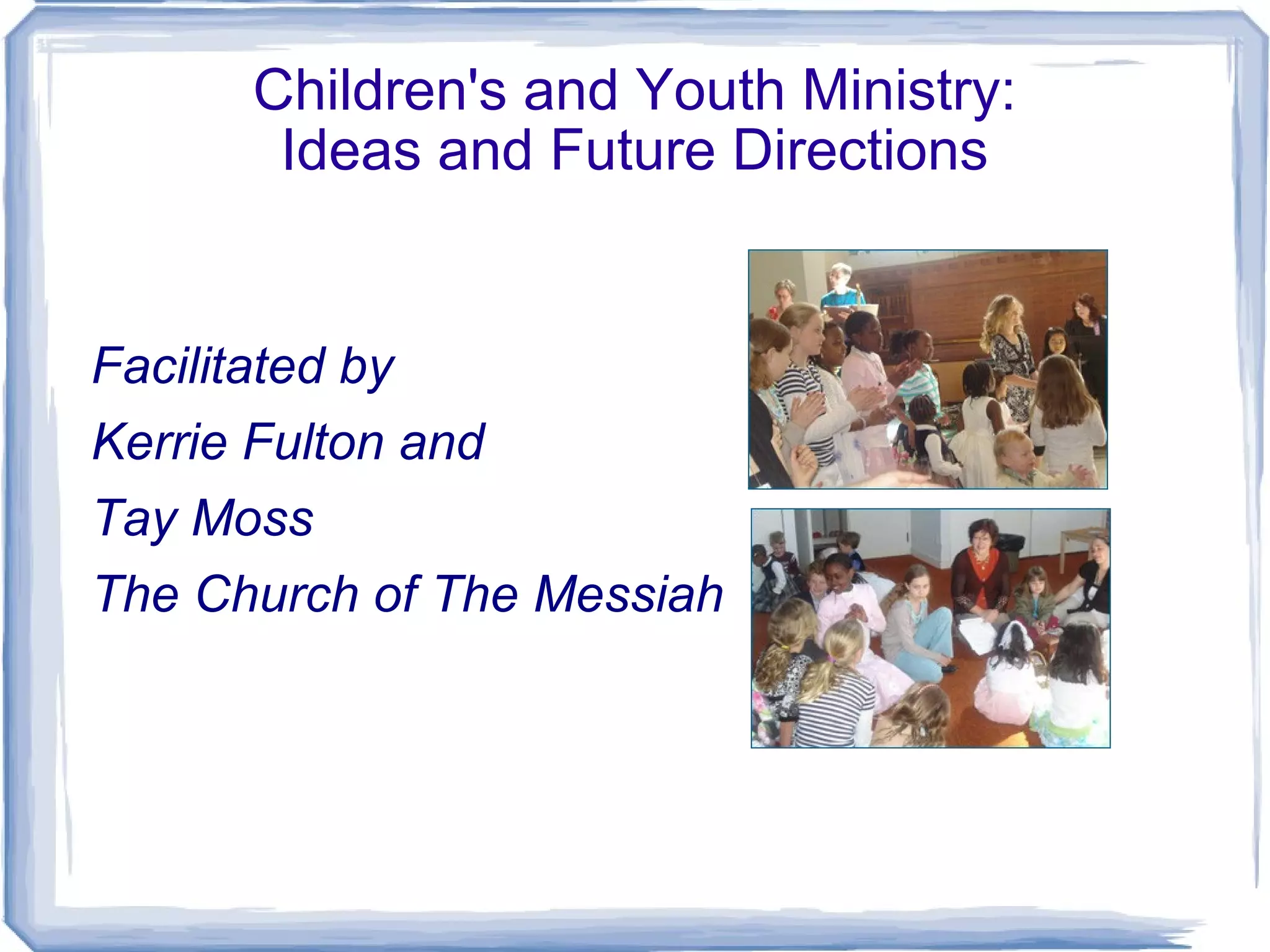 Children's and Youth Ministry:
Ideas and Future Directions

Facilitated by

Kerrie Fulton and

Tay Moss

The Church of The Messiah